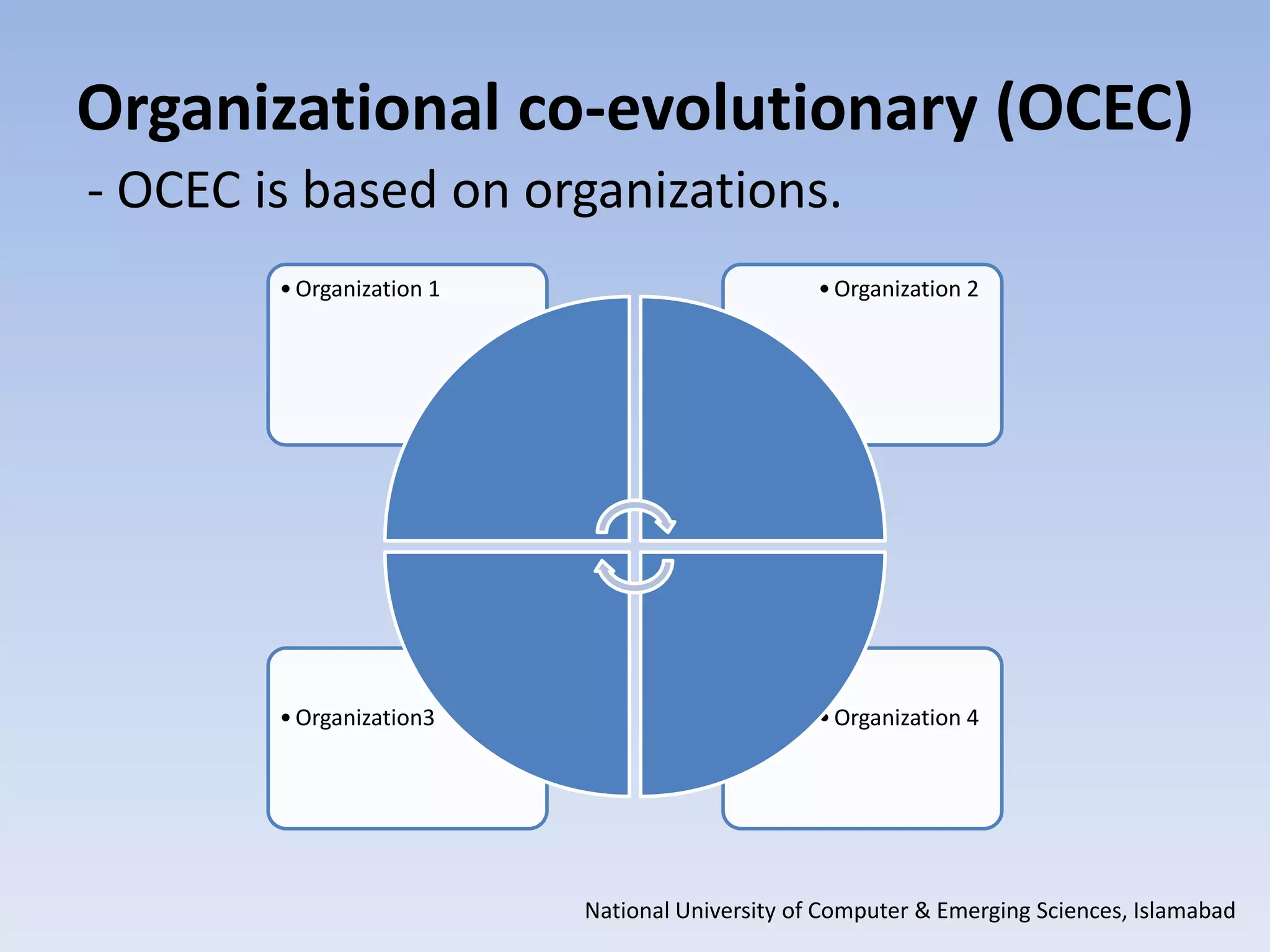 Organizational co-evolutionary (OCEC)

- OCEC is based on organizations.

• Organization 1

• Organization 2

• Organization3

• Organization 4

National University of Computer & Emerging Sciences, Islamabad